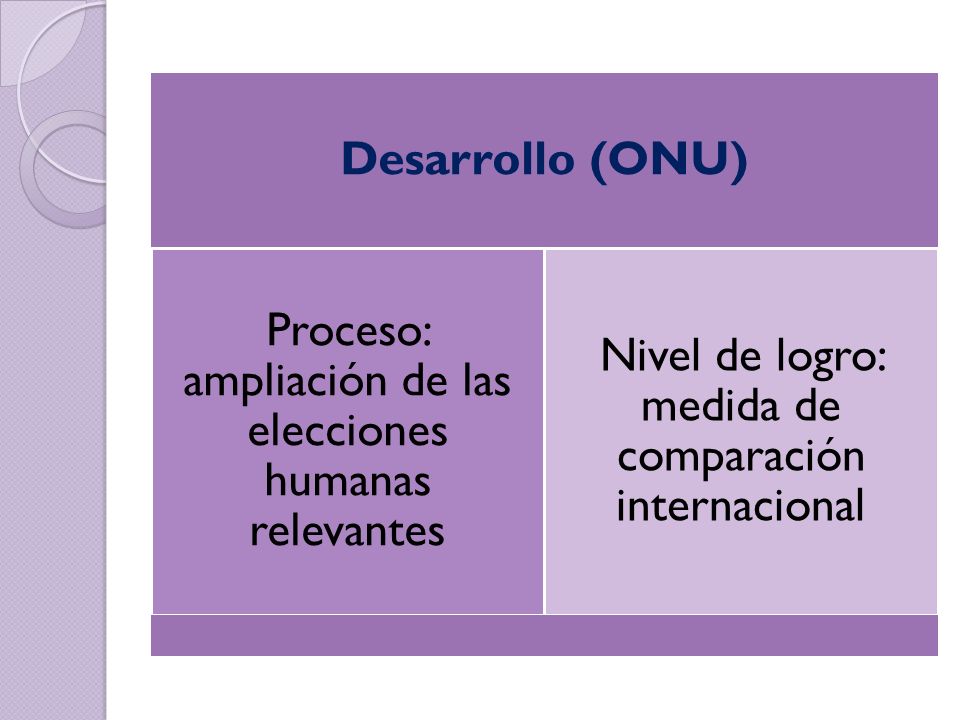 Desarrollo (ONU)

Proceso: ampliación de las elecciones humanas relevantes

Nivel de logro: medida de comparación internacional